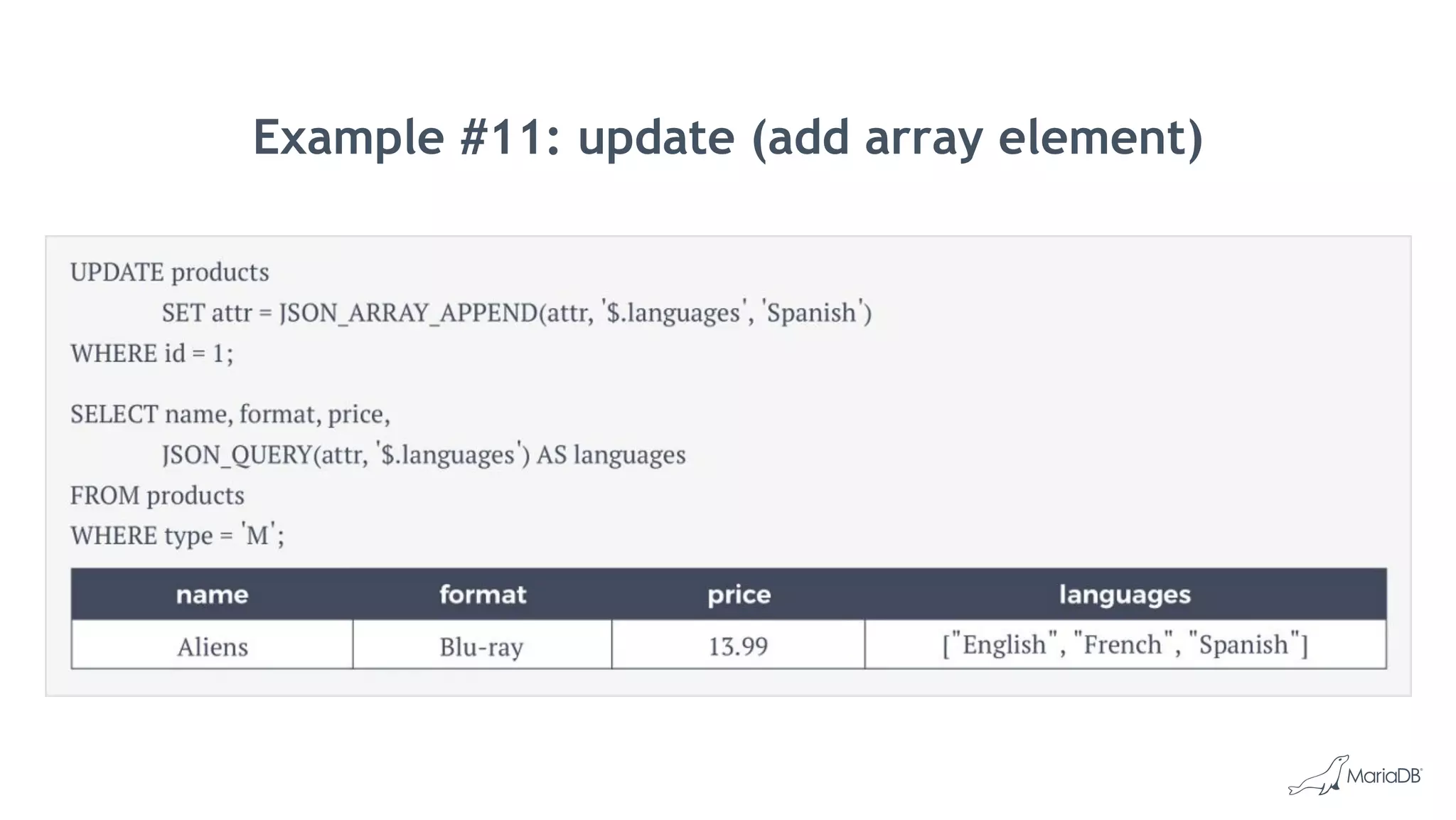 Example #11: update (add array element)

UPDATE products
SET attr = JSON_ARRAY_APPEND(attr, '$.languages', 'Spanish')
WHERE id = 1;

SELECT name, format, price,
JSON_QUERY(attr, '$.languages') AS languages
FROM products
WHERE type = 'M';

| name | format | price | languages |
|---|---|---|---|
| Aliens | Blu-ray | 13.99 | ["English", "French", "Spanish"] |

MariaDB